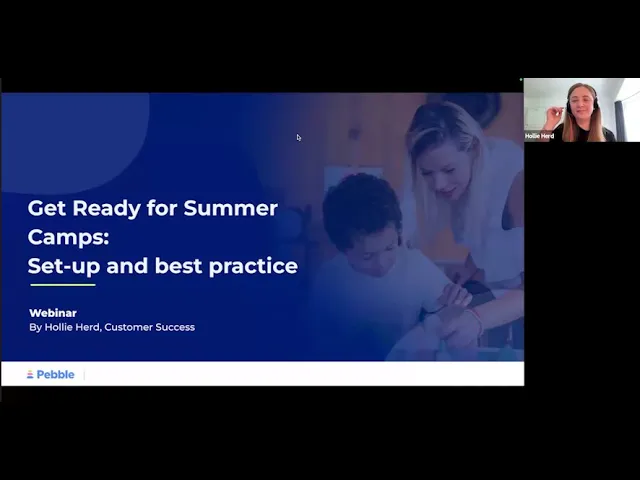 Get Ready for Summer Camps:
Set-up and best practice

Webinar
By Hollie Herd, Customer Success

Pebble

Hollie Herd